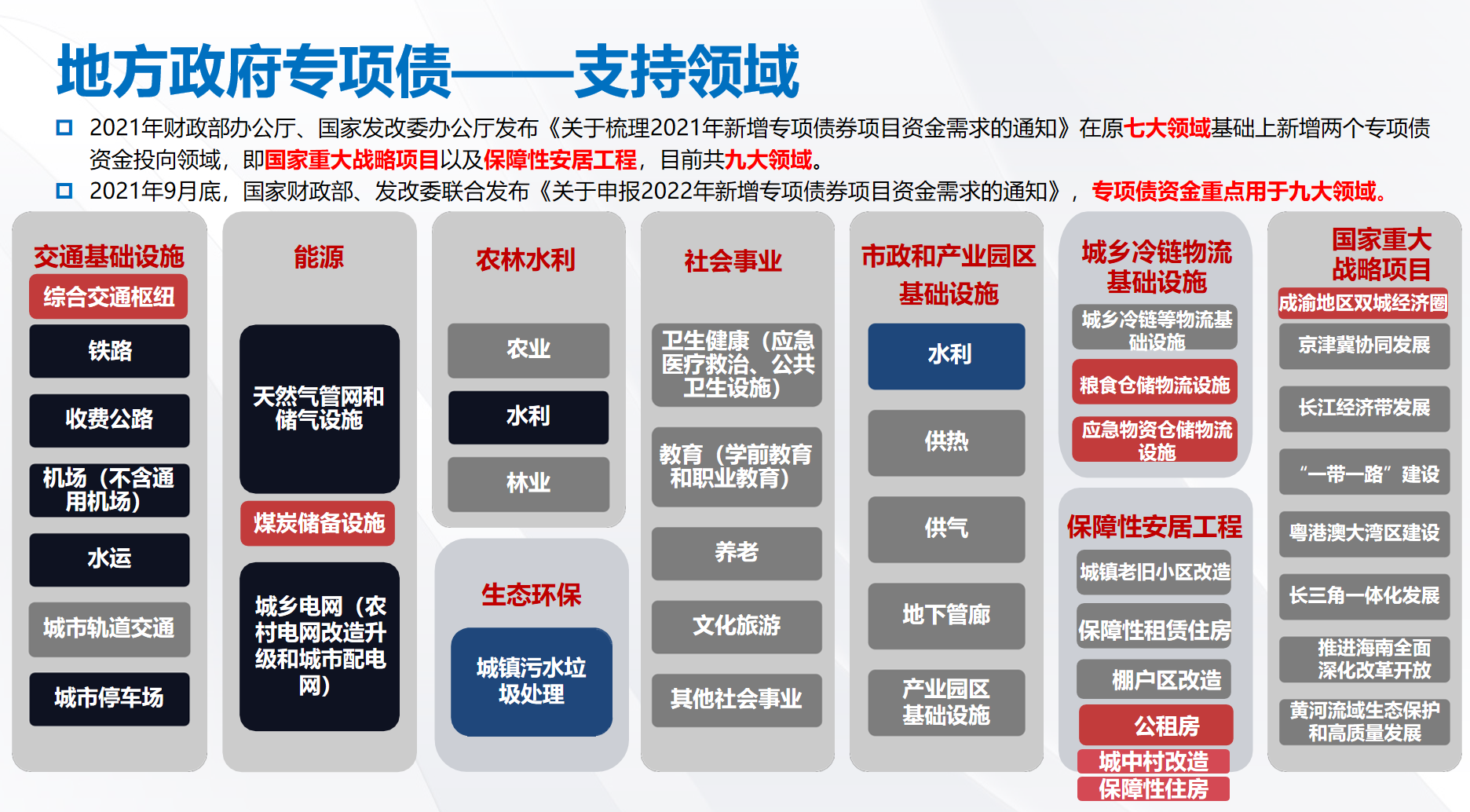 地方政府专项债——支持领域

2021年财政部办公厅、国家发改委办公厅发布《关于梳理2021年新增专项债券项目资金需求的通知》在原七大领域基础上新增两个专项债资金投向领域，即国家重大战略项目以及保障性安居工程，目前共九大领域。

2021年9月底，国家财政部、发改委联合发布《关于申报2022年新增专项债券项目资金需求的通知》，专项债资金重点用于九大领域。

交通基础设施
综合交通枢纽
铁路
收费公路
机场（不含通用机场）
水运
城市轨道交通
城市停车场

能源
天然气管网和储气设施
煤炭储备设施
城乡电网（农村电网改造升级和城市配电网）

农林水利
农业
水利
林业

生态环保
城镇污水垃圾处理

社会事业
卫生健康（应急医疗救治、公共卫生设施）
教育（学前教育和职业教育）
养老
文化旅游
其他社会事业

市政和产业园区基础设施
水利
供热
供气
地下管廊
产业园区基础设施

城乡冷链物流基础设施
城乡冷链等物流基础设施
粮食仓储物流设施
应急物资仓储物流设施

保障性安居工程
城镇老旧小区改造
保障性租赁住房
棚户区改造
公租房
城中村改造
保障性住房

国家重大战略项目
成渝地区双城经济圈
京津冀协同发展
长江经济带发展
“一带一路”建设
粤港澳大湾区建设
长三角一体化发展
推进海南全面深化改革开放
黄河流域生态保护和高质量发展